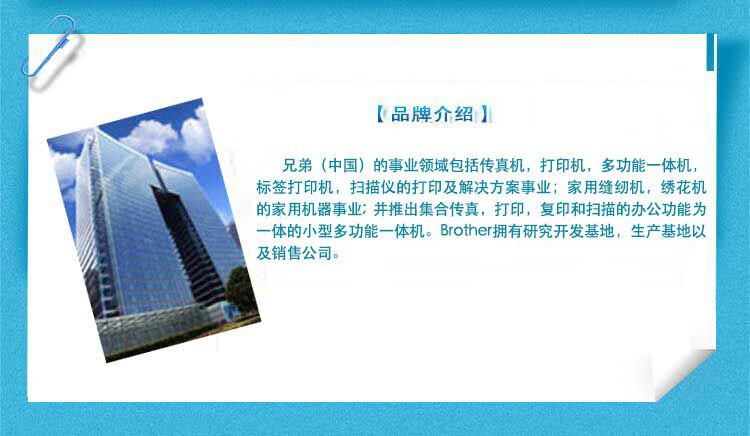 【品牌介绍】

兄弟（中国）的事业领域包括传真机，打印机，多功能一体机，标签打印机，扫描仪的打印及解决方案事业；家用缝纫机，绣花机的家用机器事业；并推出集合传真，打印，复印和扫描的办公功能为一体的小型多功能一体机。Brother拥有研究开发基地，生产基地以及销售公司。